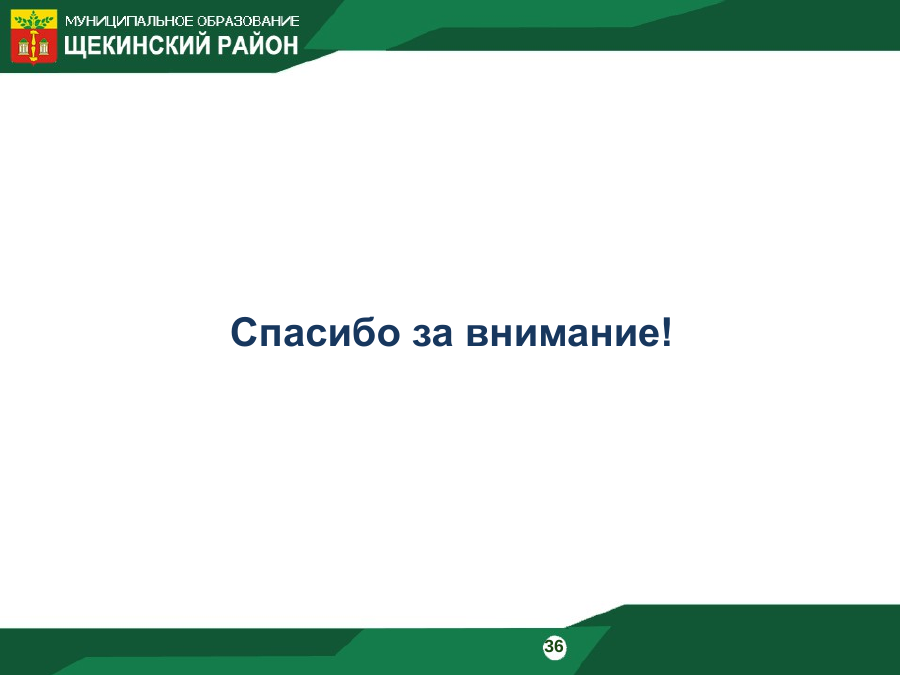 МУНИЦИПАЛЬНОЕ ОБРАЗОВАНИЕ
ЩЕКИНСКИЙ РАЙОН

Спасибо за внимание!

36